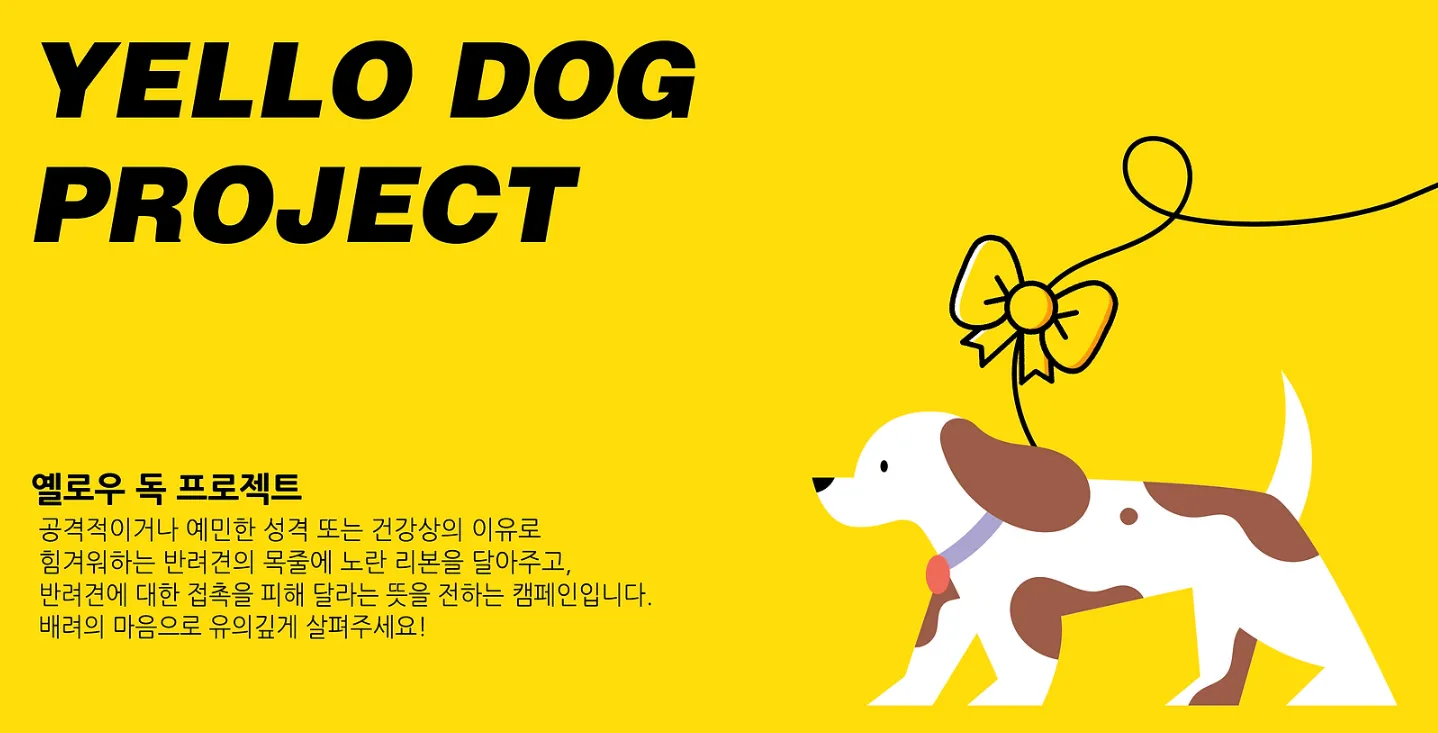 YELLO DOG PROJECT

옐로우 독 프로젝트

공격적이거나 예민한 성격 또는 건강상의 이유로 힘겨워하는 반려견의 목줄에 노란 리본을 달아주고, 반려견에 대한 접촉을 피해 달라는 뜻을 전하는 캠페인입니다. 배려의 마음으로 유의깊게 살펴주세요!